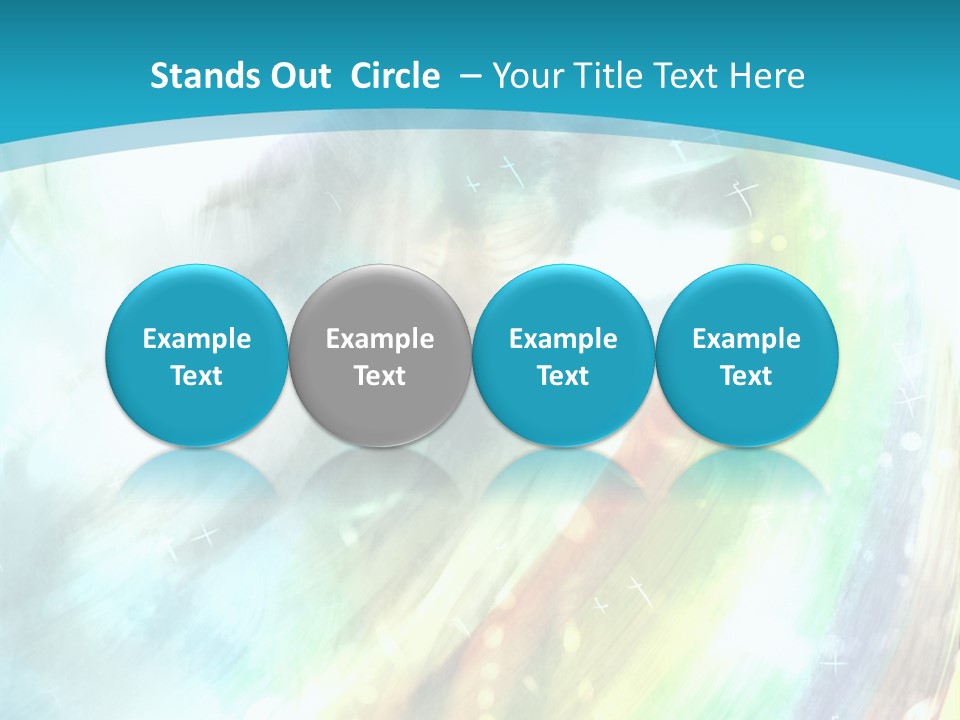 Stands Out Circle – Your Title Text Here

Example Text

Example Text

Example Text

Example Text